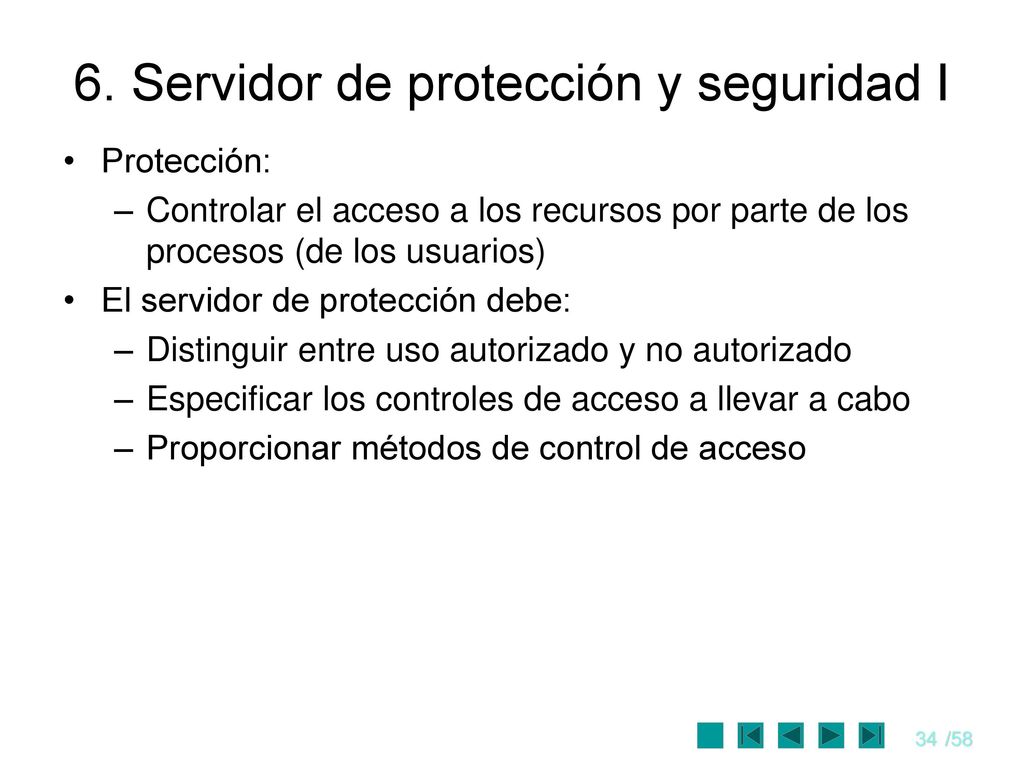 6. Servidor de protección y seguridad I

• Protección:
 – Controlar el acceso a los recursos por parte de los procesos (de los usuarios)
• El servidor de protección debe:
 – Distinguir entre uso autorizado y no autorizado
 – Especificar los controles de acceso a llevar a cabo
 – Proporcionar métodos de control de acceso

34 /58